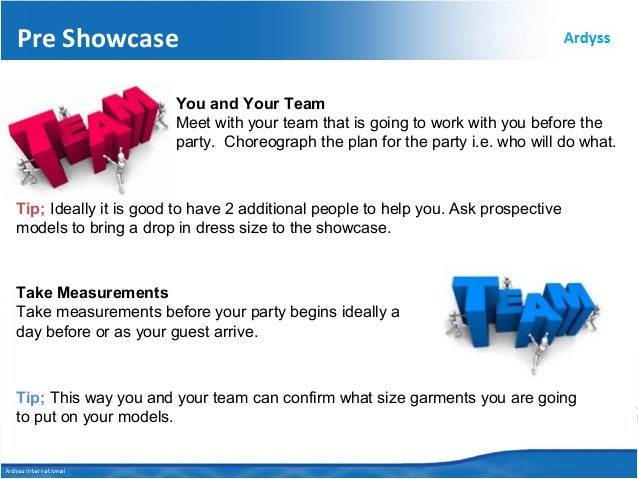 Pre Showcase

Ardyss

TEAM

You and Your Team
Meet with your team that is going to work with you before the party. Choreograph the plan for the party i.e. who will do what.

Tip; Ideally it is good to have 2 additional people to help you. Ask prospective models to bring a drop in dress size to the showcase.

Take Measurements
Take measurements before your party begins ideally a day before or as your guest arrive.

TEAM

Tip; This way you and your team can confirm what size garments you are going to put on your models.

Ardyss International